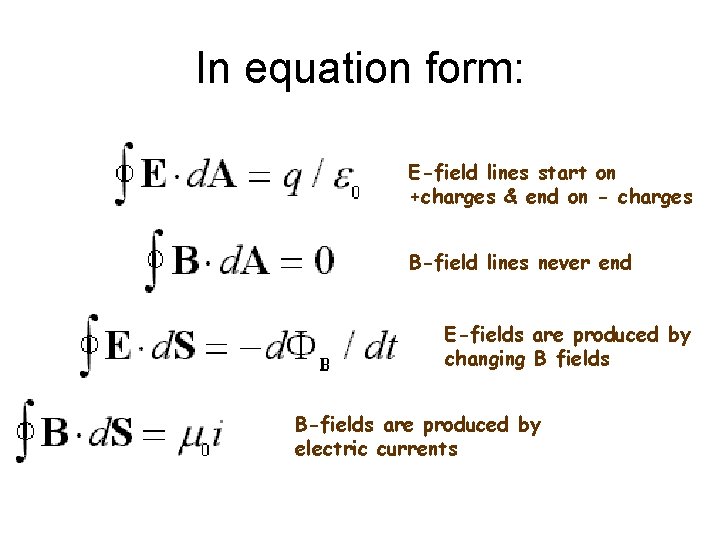 In equation form:

$\oint \mathbf{E} \cdot d\mathbf{A} = q / \varepsilon_0$

E-field lines start on +charges & end on - charges

$\oint \mathbf{B} \cdot d\mathbf{A} = 0$

B-field lines never end

$\oint \mathbf{E} \cdot d\mathbf{S} = -d\Phi_B / dt$

E-fields are produced by changing B fields

$\oint \mathbf{B} \cdot d\mathbf{S} = \mu_0 i$

B-fields are produced by electric currents